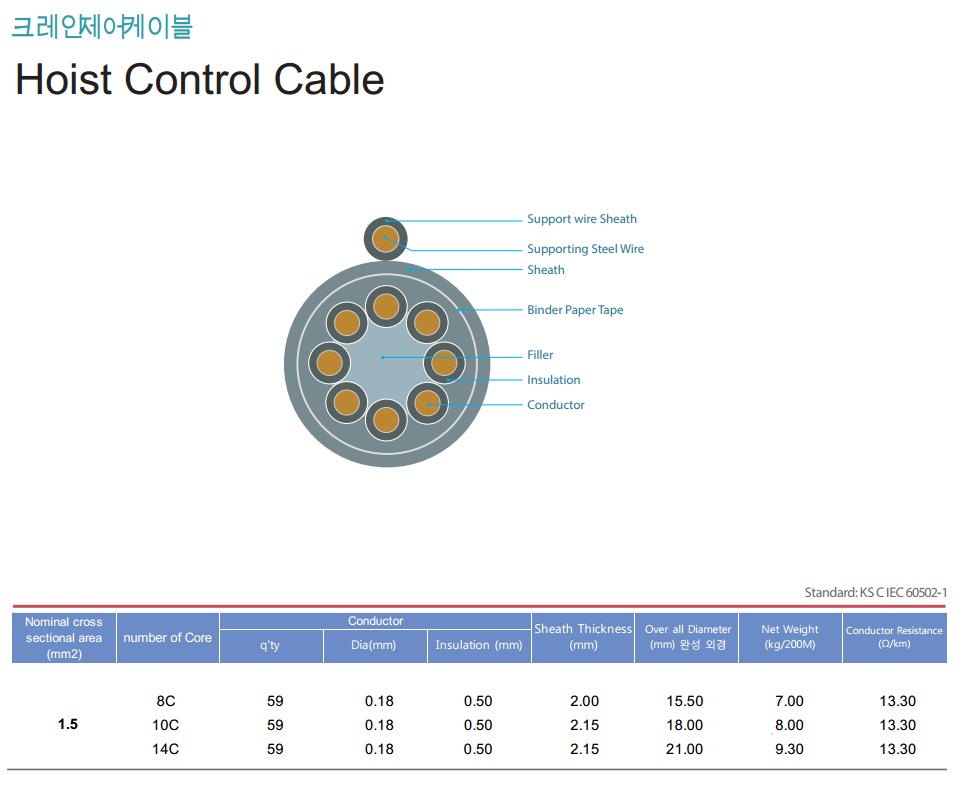 크레인제어케이블

Hoist Control Cable

Support wire Sheath
Supporting Steel Wire
Sheath
Binder Paper Tape
Filler
Insulation
Conductor

Standard: KS C IEC 60502-1

| Nominal cross sectional area (mm2) | number of Core | Conductor q'ty | Conductor Dia(mm) | Conductor Insulation (mm) | Sheath Thickness (mm) | Over all Diameter (mm) 완성 외경 | Net Weight (kg/200M) | Conductor Resistance (Ω/km) |
|---|---|---|---|---|---|---|---|---|
| 1.5 | 8C | 59 | 0.18 | 0.50 | 2.00 | 15.50 | 7.00 | 13.30 |
| | 10C | 59 | 0.18 | 0.50 | 2.15 | 18.00 | 8.00 | 13.30 |
| | 14C | 59 | 0.18 | 0.50 | 2.15 | 21.00 | 9.30 | 13.30 |